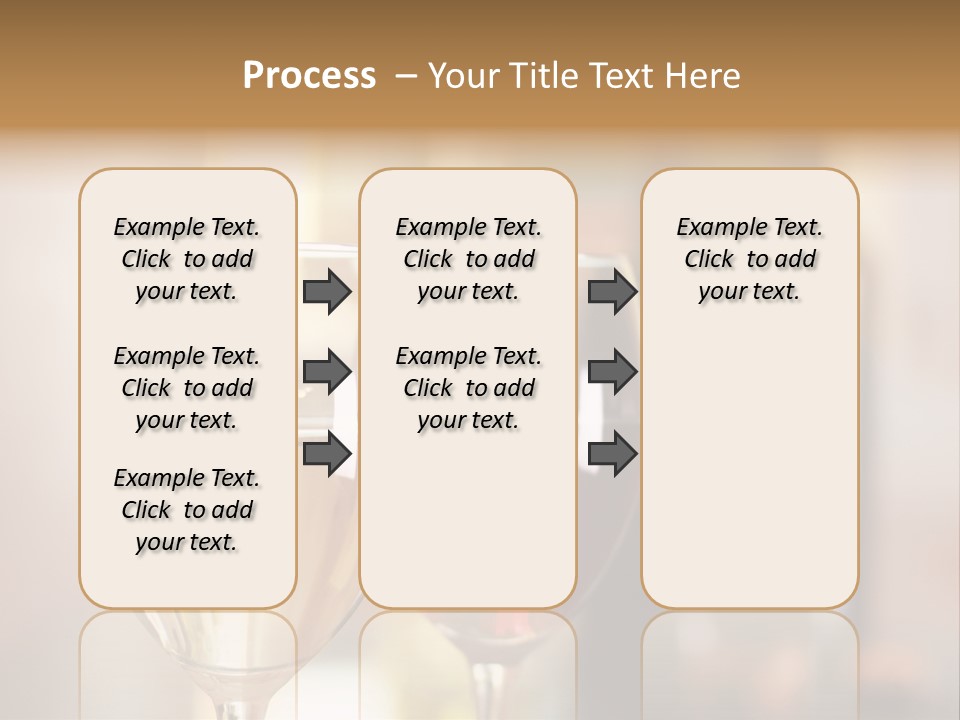 Process – Your Title Text Here

Example Text. Click to add your text.

Example Text. Click to add your text.

Example Text. Click to add your text.

Example Text. Click to add your text.

Example Text. Click to add your text.

Example Text. Click to add your text.